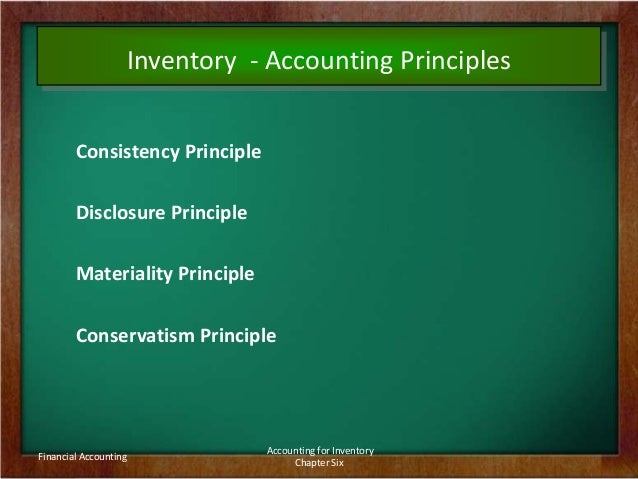 Inventory - Accounting Principles

Consistency Principle

Disclosure Principle

Materiality Principle

Conservatism Principle

Financial Accounting

Accounting for Inventory
Chapter Six